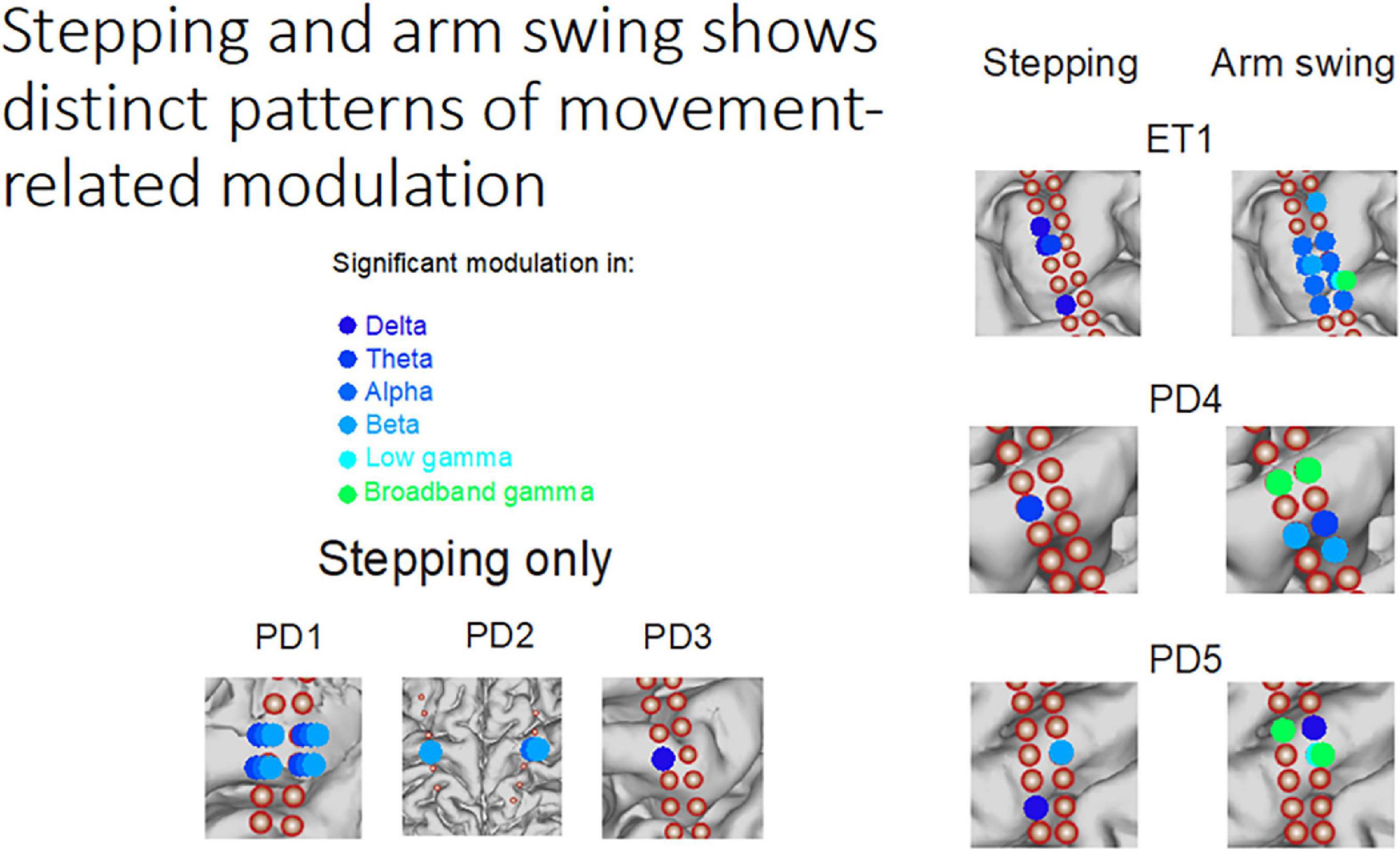 Stepping and arm swing shows distinct patterns of movement-related modulation

Significant modulation in:

Delta
Theta
Alpha
Beta
Low gamma
Broadband gamma

Stepping only

PD1 PD2 PD3

Stepping Arm swing

ET1

PD4

PD5